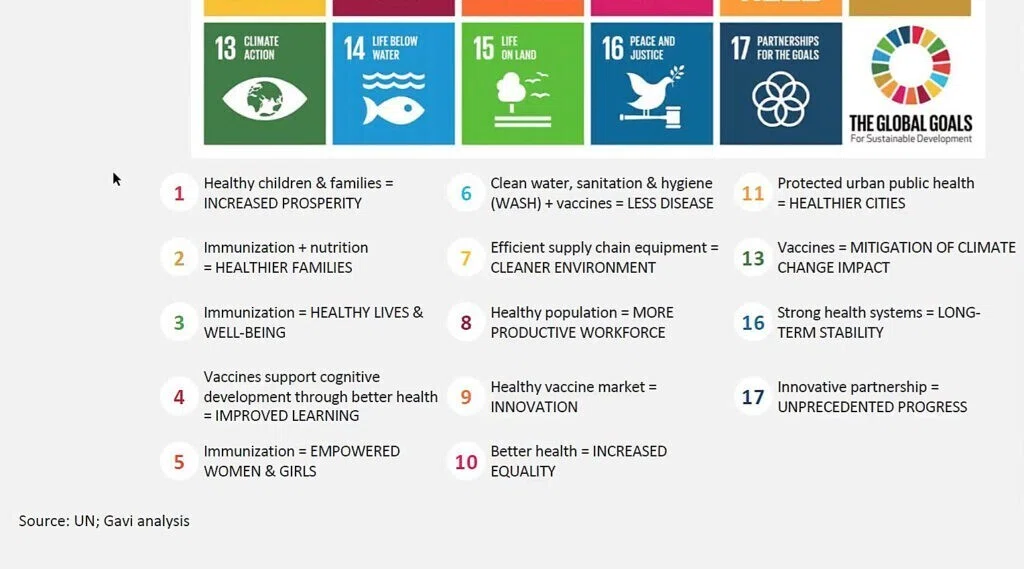 13 CLIMATE ACTION

14 LIFE BELOW WATER

15 LIFE ON LAND

16 PEACE AND JUSTICE

17 PARTNERSHIPS FOR THE GOALS

THE GLOBAL GOALS
For Sustainable Development

1 Healthy children & families = INCREASED PROSPERITY

2 Immunization + nutrition = HEALTHIER FAMILIES

3 Immunization = HEALTHY LIVES & WELL-BEING

4 Vaccines support cognitive development through better health = IMPROVED LEARNING

5 Immunization = EMPOWERED WOMEN & GIRLS

6 Clean water, sanitation & hygiene (WASH) + vaccines = LESS DISEASE

7 Efficient supply chain equipment = CLEANER ENVIRONMENT

8 Healthy population = MORE PRODUCTIVE WORKFORCE

9 Healthy vaccine market = INNOVATION

10 Better health = INCREASED EQUALITY

11 Protected urban public health = HEALTHIER CITIES

13 Vaccines = MITIGATION OF CLIMATE CHANGE IMPACT

16 Strong health systems = LONG-TERM STABILITY

17 Innovative partnership = UNPRECEDENTED PROGRESS

Source: UN; Gavi analysis